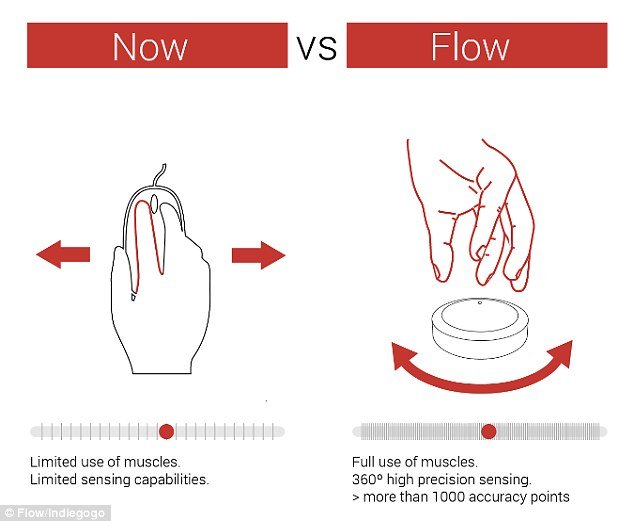 Now vs Flow

Limited use of muscles.
Limited sensing capabilities.

Full use of muscles.
360º high precision sensing.
> more than 1000 accuracy points

© Flow/Indiegogo